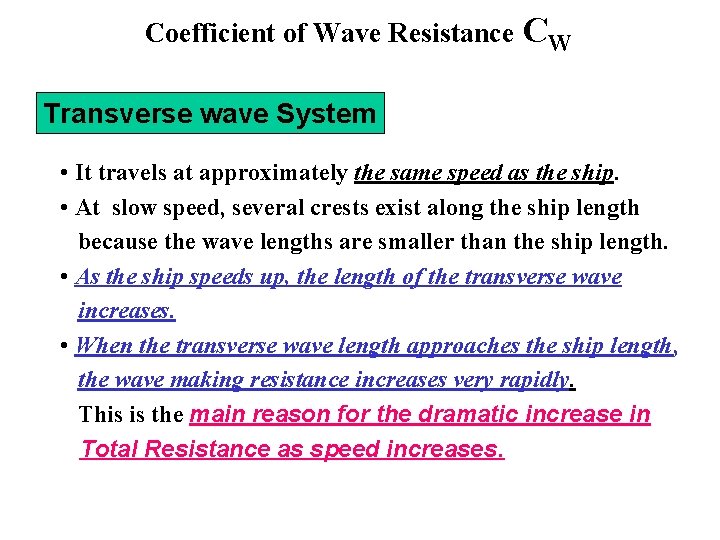 Coefficient of Wave Resistance $C_W$

Transverse wave System

• It travels at approximately the same speed as the ship.

• At slow speed, several crests exist along the ship length because the wave lengths are smaller than the ship length.

• As the ship speeds up, the length of the transverse wave increases.

• When the transverse wave length approaches the ship length, the wave making resistance increases very rapidly.
This is the main reason for the dramatic increase in Total Resistance as speed increases.